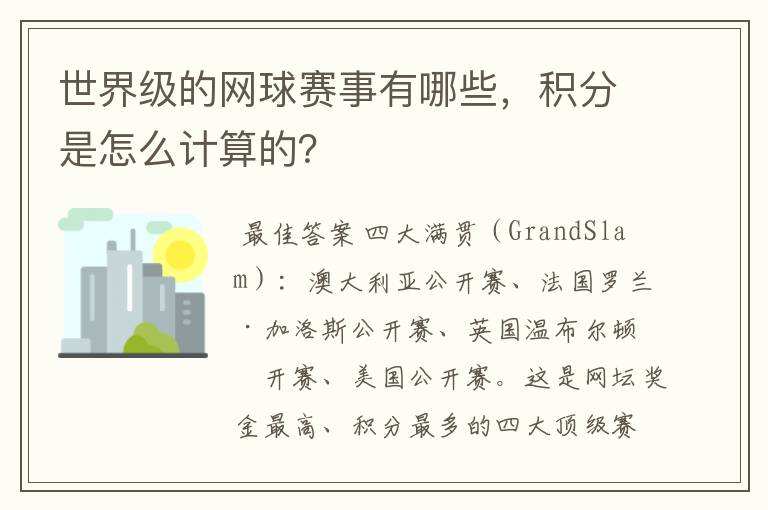 世界级的网球赛事有哪些，积分是怎么计算的？

最佳答案 四大满贯（GrandSlam）：澳大利亚公开赛、法国罗兰·加洛斯公开赛、英国温布尔顿 开赛、美国公开赛。这是网坛奖金最高、积分最多的四大顶级赛